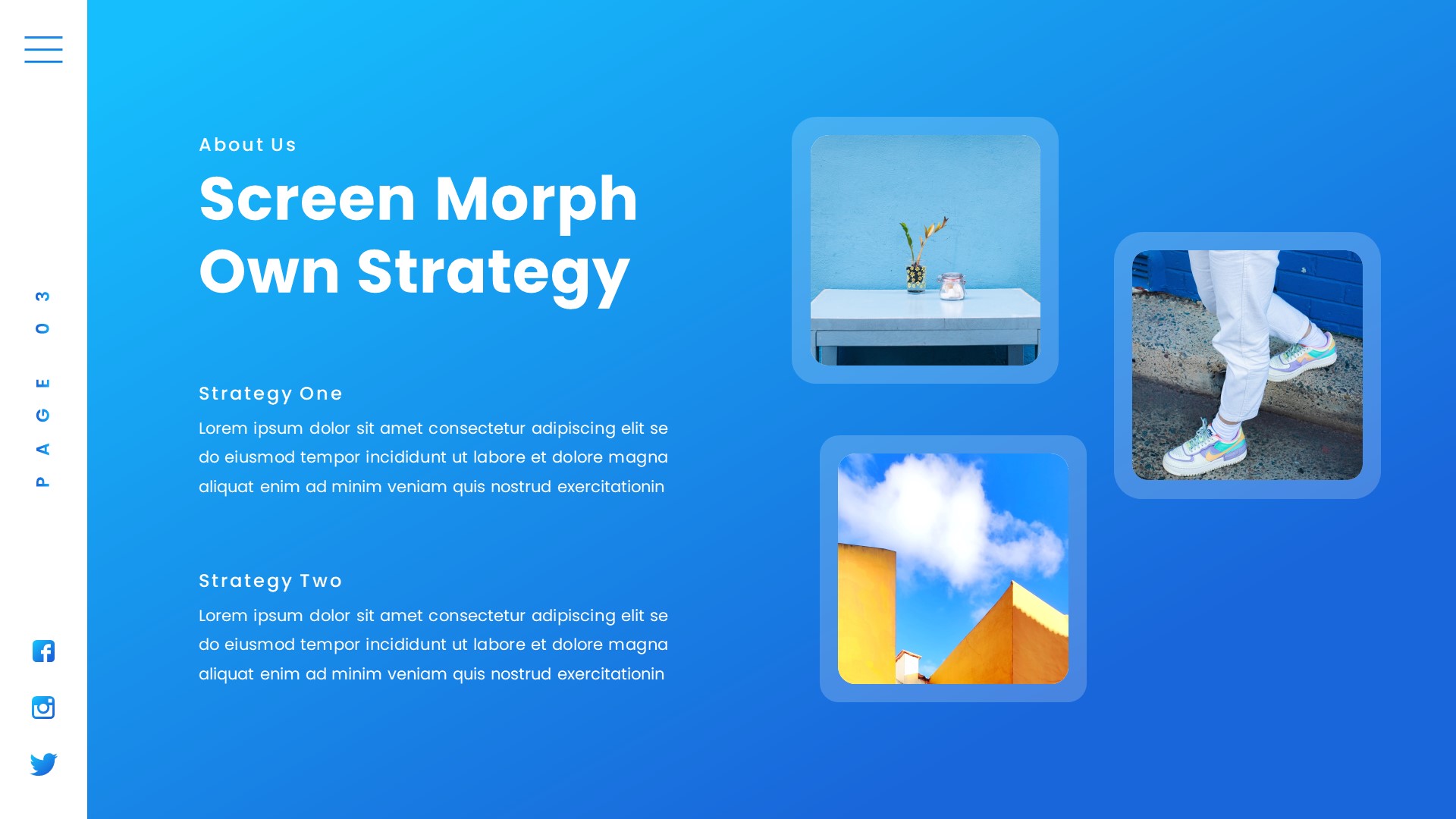 PAGE 03

About Us

Screen Morph Own Strategy

Strategy One

Lorem ipsum dolor sit amet consectetur adipiscing elit se do eiusmod tempor incididunt ut labore et dolore magna aliquat enim ad minim veniam quis nostrud exercitationin

Strategy Two

Lorem ipsum dolor sit amet consectetur adipiscing elit se do eiusmod tempor incididunt ut labore et dolore magna aliquat enim ad minim veniam quis nostrud exercitationin